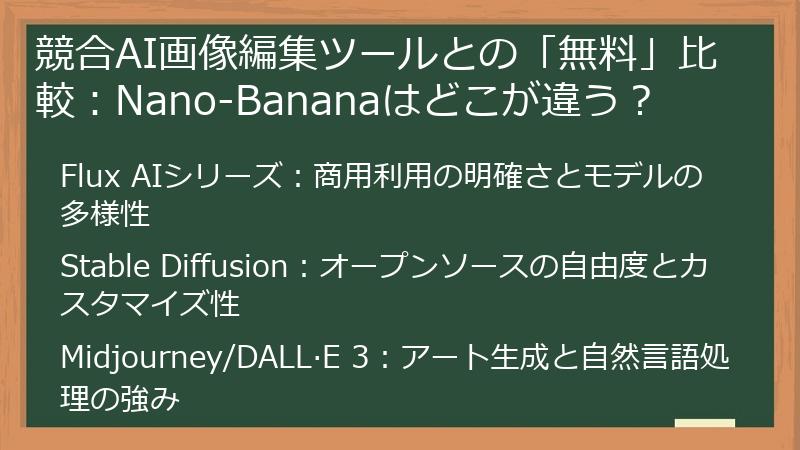 競合AI画像編集ツールとの「無料」比較：Nano-Bananaはどこが違う？

Flux AIシリーズ：商用利用の明確さとモデルの多様性

Stable Diffusion：オープンソースの自由度とカスタマイズ性

Midjourney/DALL·E 3：アート生成と自然言語処理の強み